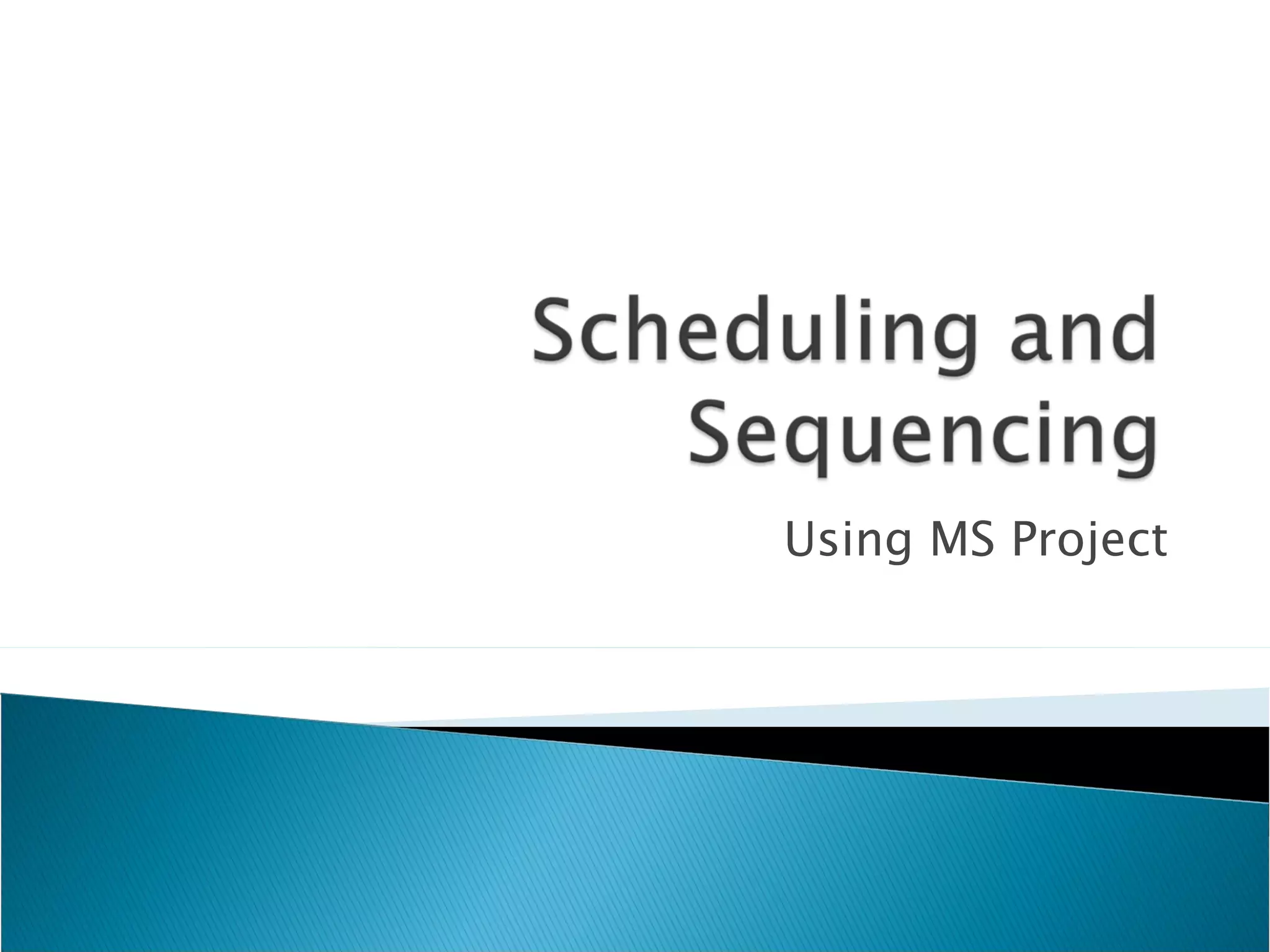 Scheduling and Sequencing

Using MS Project